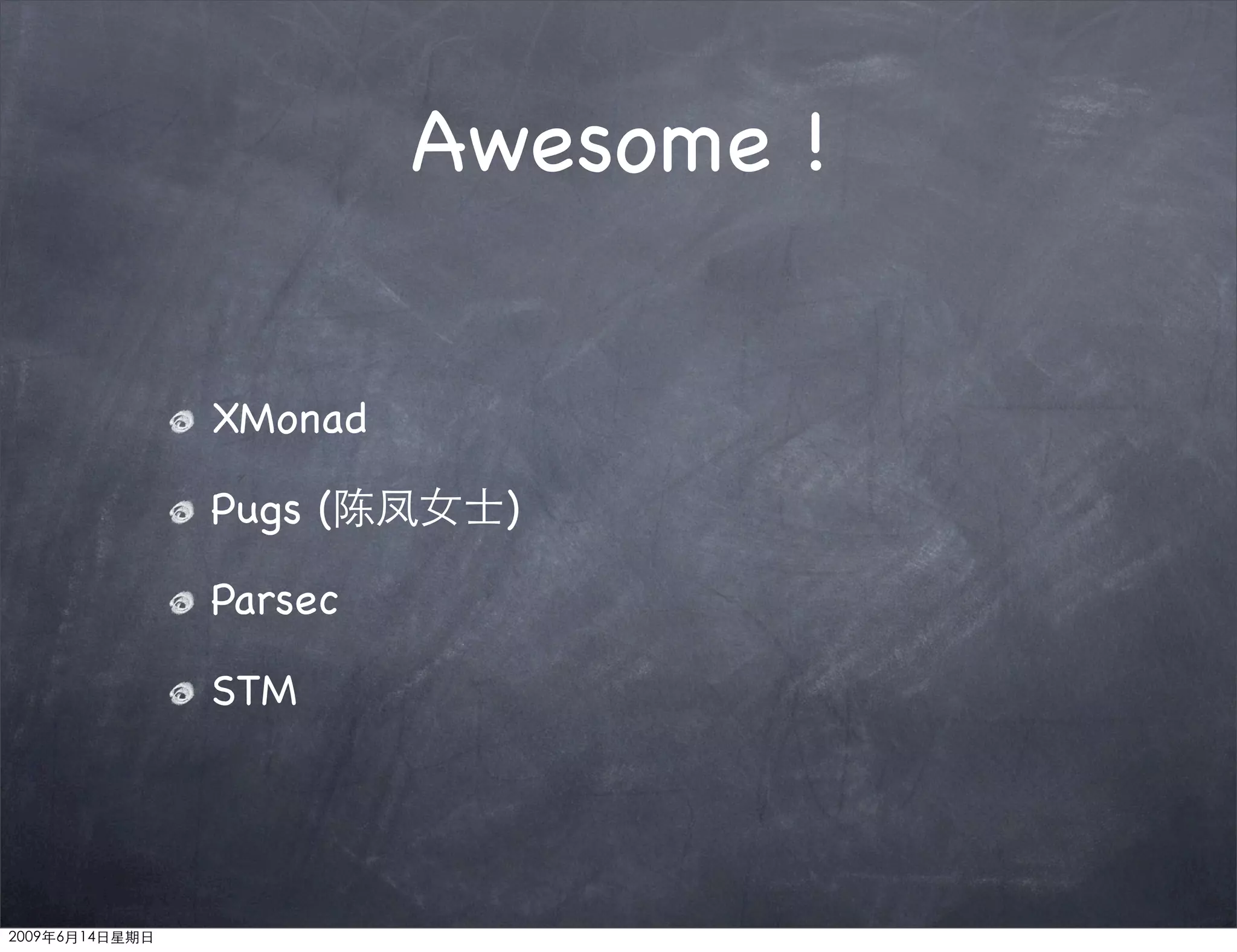 Awesome !

XMonad

Pugs (陈凤女士)

Parsec

STM

2009年6月14日星期日